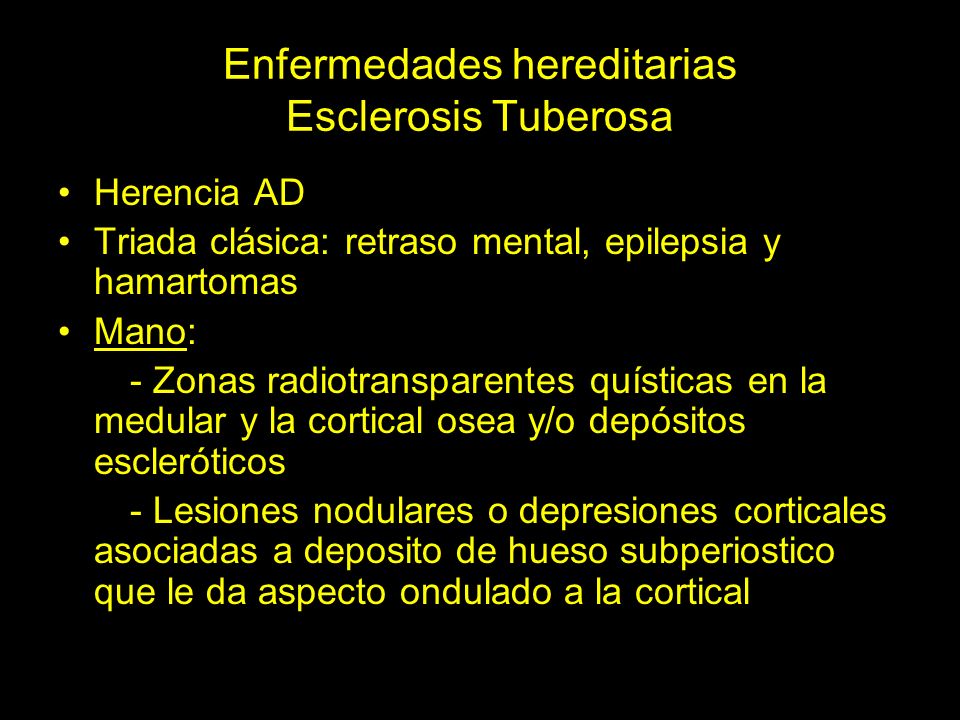 Enfermedades hereditarias
Esclerosis Tuberosa

• Herencia AD
• Triada clásica: retraso mental, epilepsia y hamartomas
• Mano:
- Zonas radiotransparentes quísticas en la medular y la cortical osea y/o depósitos escleróticos
- Lesiones nodulares o depresiones corticales asociadas a deposito de hueso subperiostico que le da aspecto ondulado a la cortical